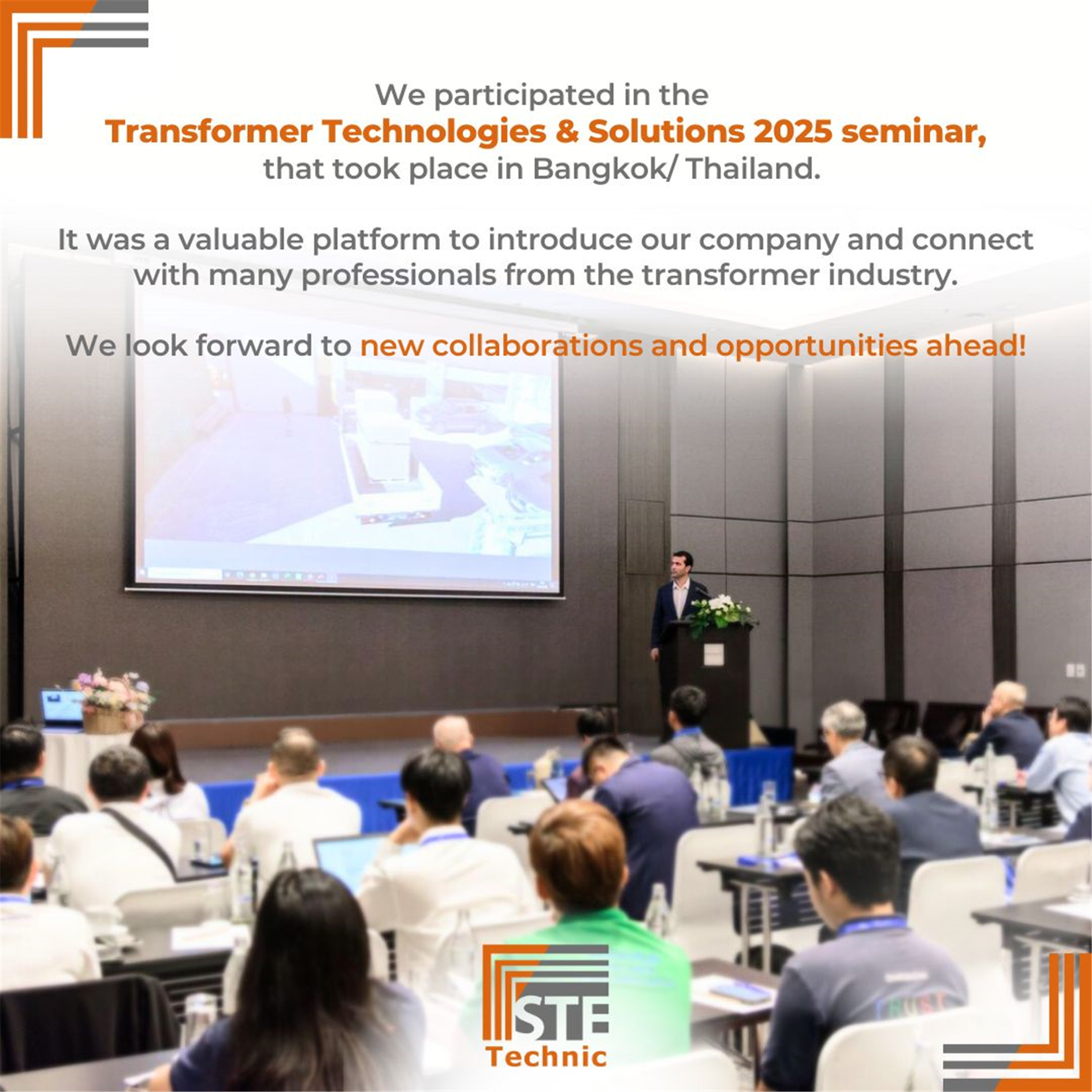 We participated in the
Transformer Technologies & Solutions 2025 seminar,
that took place in Bangkok/ Thailand.

It was a valuable platform to introduce our company and connect with many professionals from the transformer industry.

We look forward to new collaborations and opportunities ahead!

STE
Technic